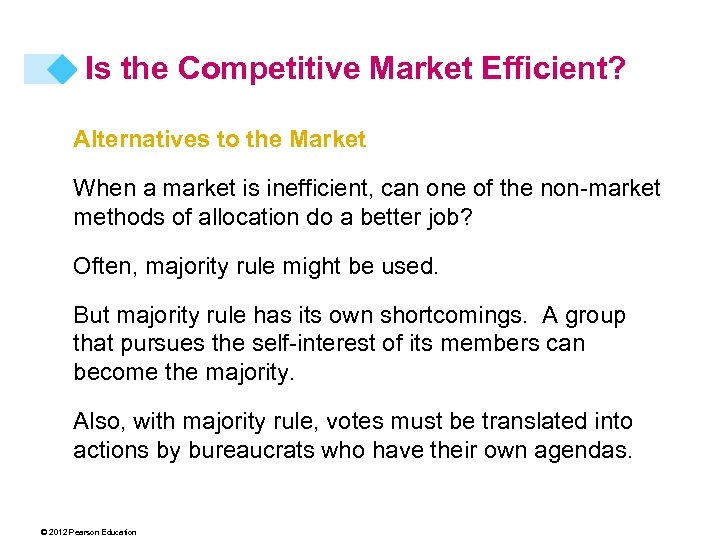 Is the Competitive Market Efficient?

Alternatives to the Market

When a market is inefficient, can one of the non-market methods of allocation do a better job?

Often, majority rule might be used.

But majority rule has its own shortcomings. A group that pursues the self-interest of its members can become the majority.

Also, with majority rule, votes must be translated into actions by bureaucrats who have their own agendas.

© 2012 Pearson Education